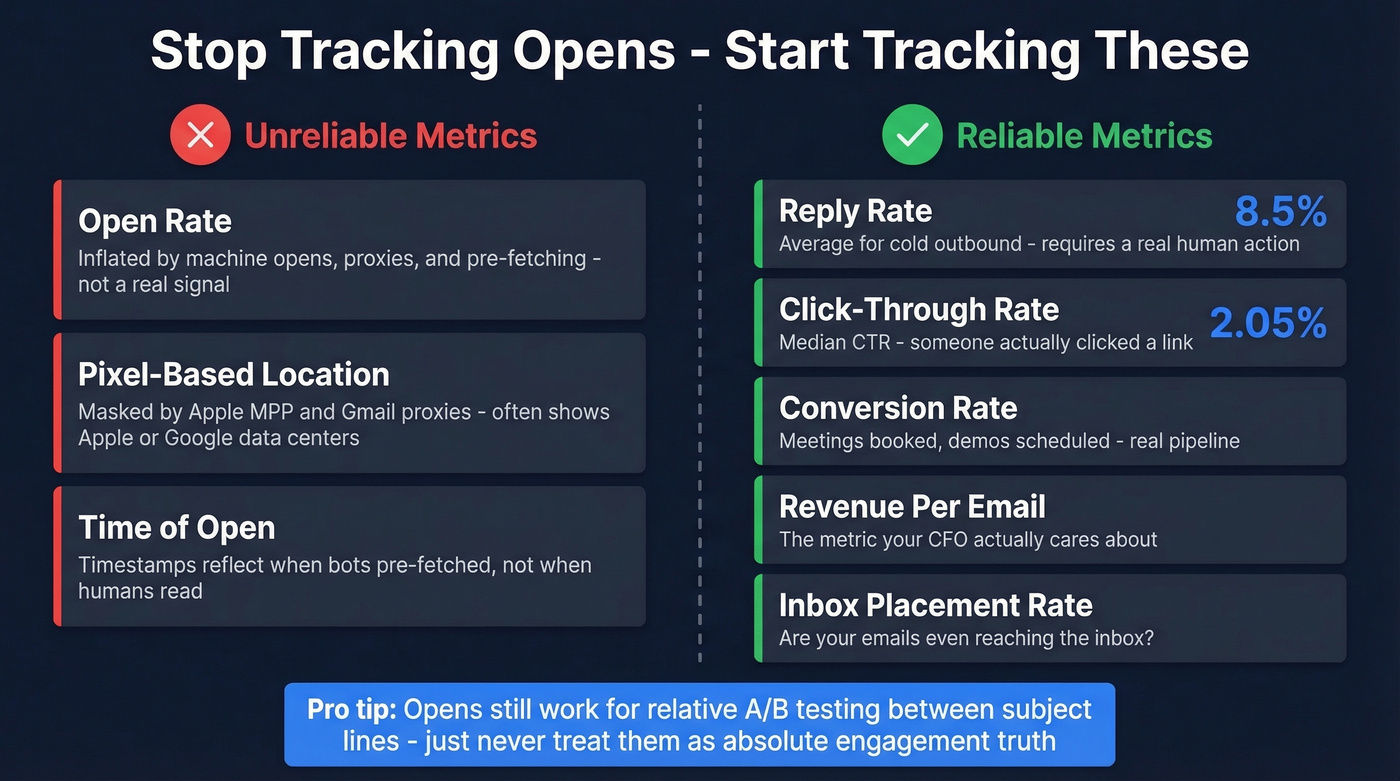 Stop Tracking Opens - Start Tracking These

Unreliable Metrics

Open Rate
Inflated by machine opens, proxies, and pre-fetching - not a real signal

Pixel-Based Location
Masked by Apple MPP and Gmail proxies - often shows Apple or Google data centers

Time of Open
Timestamps reflect when bots pre-fetched, not when humans read

Reliable Metrics

Reply Rate
8.5%
Average for cold outbound - requires a real human action

Click-Through Rate
2.05%
Median CTR - someone actually clicked a link

Conversion Rate
Meetings booked, demos scheduled - real pipeline

Revenue Per Email
The metric your CFO actually cares about

Inbox Placement Rate
Are your emails even reaching the inbox?

Pro tip: Opens still work for relative A/B testing between subject lines - just never treat them as absolute engagement truth